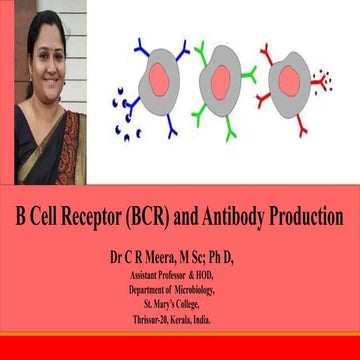 B Cell Receptor (BCR) and Antibody Production

Dr C R Meera, M Sc; Ph D,
Assistant Professor & HOD,
Department of Microbiology,
St. Mary's College,
Thrissur-20, Kerala, India.